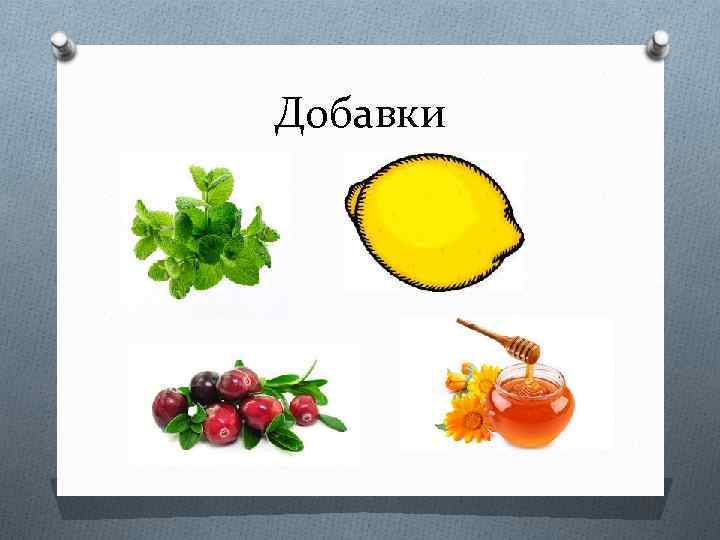 Добавки